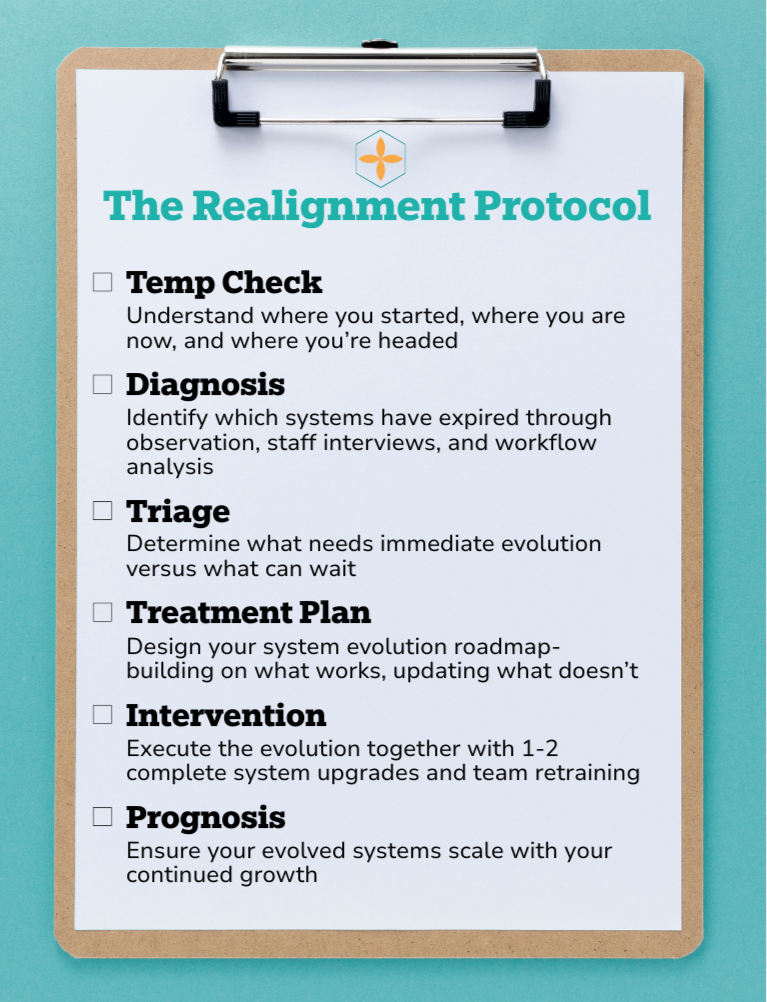 The Realignment Protocol

☐ Temp Check
Understand where you started, where you are now, and where you're headed

☐ Diagnosis
Identify which systems have expired through observation, staff interviews, and workflow analysis

☐ Triage
Determine what needs immediate evolution versus what can wait

☐ Treatment Plan
Design your system evolution roadmap-building on what works, updating what doesn't

☐ Intervention
Execute the evolution together with 1-2 complete system upgrades and team retraining

☐ Prognosis
Ensure your evolved systems scale with your continued growth